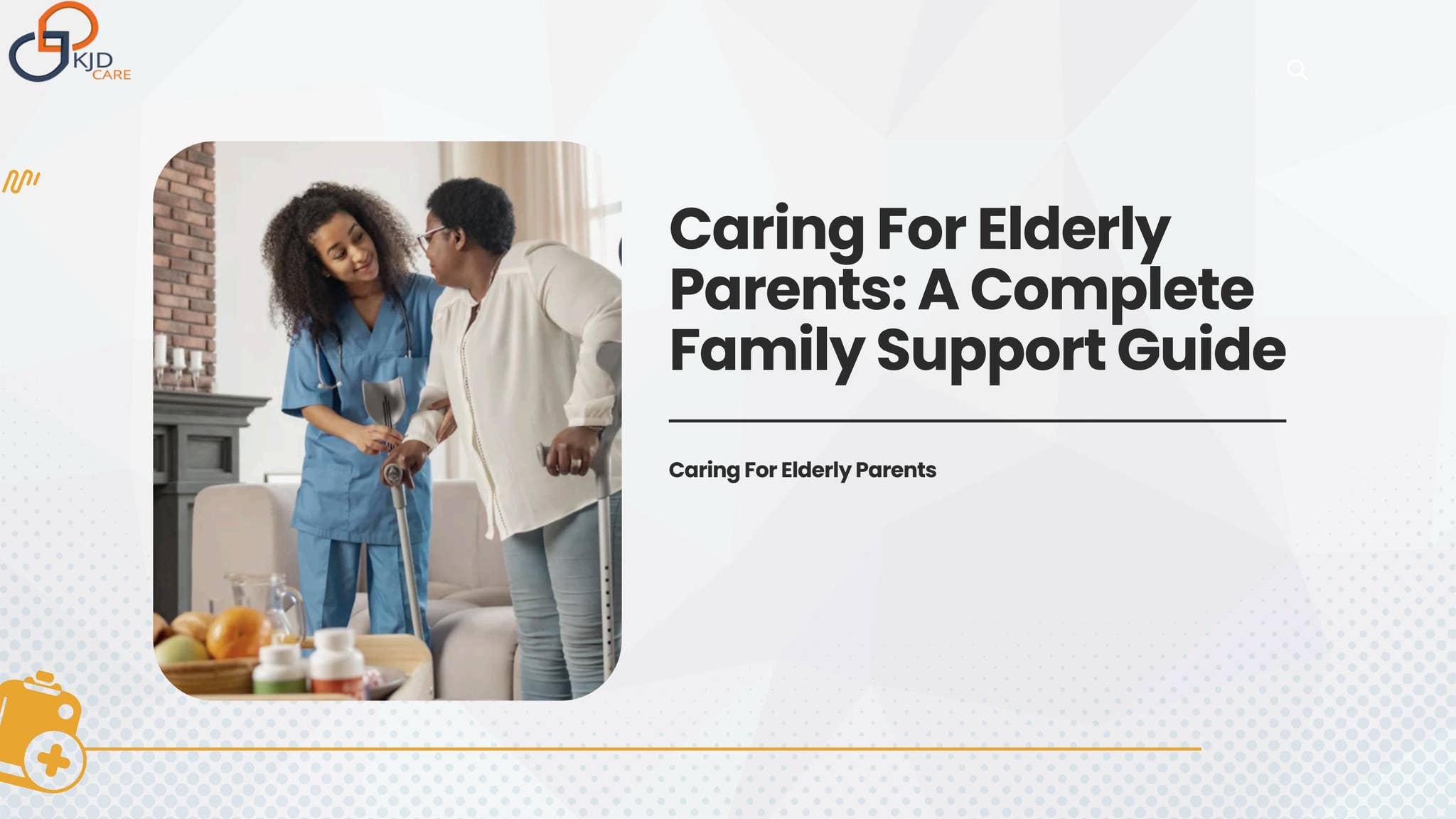 KJD CARE

Caring For Elderly Parents: A Complete Family Support Guide

Caring For Elderly Parents